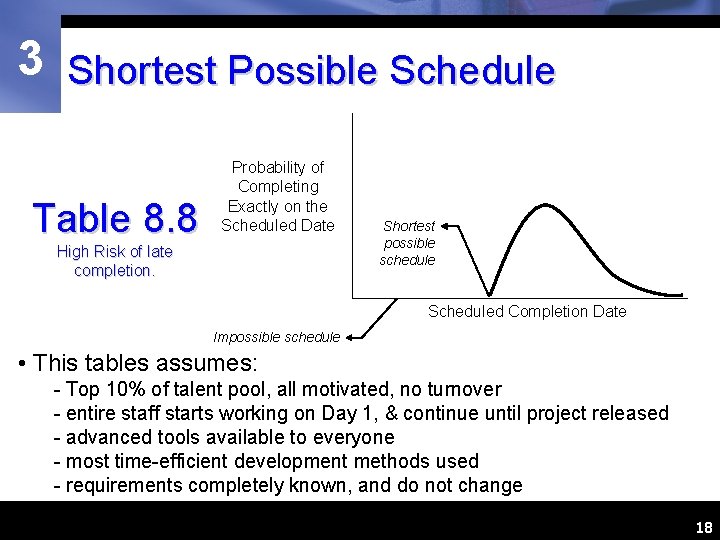 3

Shortest Possible Schedule

Table 8.8

High Risk of late completion.

Probability of Completing Exactly on the Scheduled Date

Shortest possible schedule

Scheduled Completion Date

Impossible schedule

• This tables assumes:
- Top 10% of talent pool, all motivated, no turnover
- entire staff starts working on Day 1, & continue until project released
- advanced tools available to everyone
- most time-efficient development methods used
- requirements completely known, and do not change

18